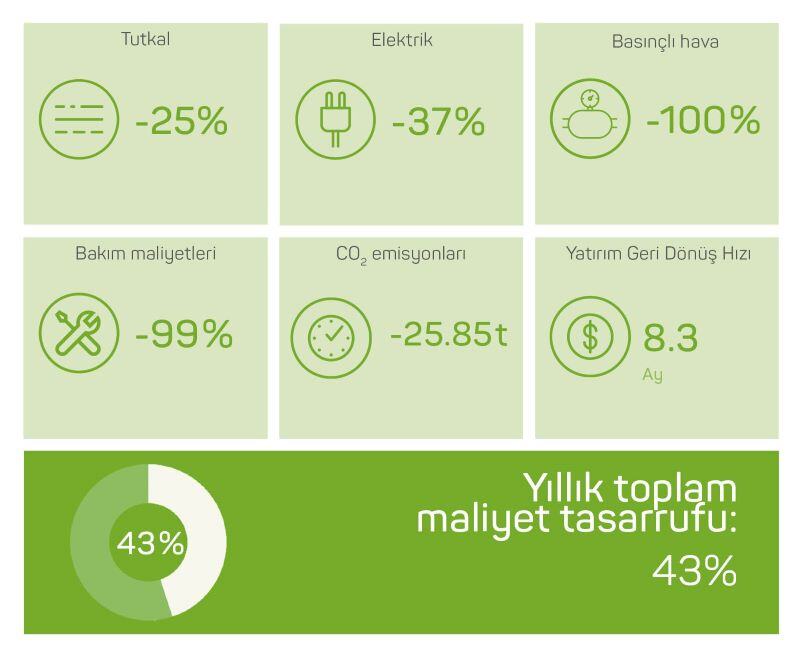 Tutkal

-25%

Elektrik

-37%

Basınçlı hava

-100%

Bakım maliyetleri

-99%

$CO_2$ emisyonları

-25.85t

Yatırım Geri Dönüş Hızı

8.3

Ay

43%

Yıllık toplam maliyet tasarrufu:

43%